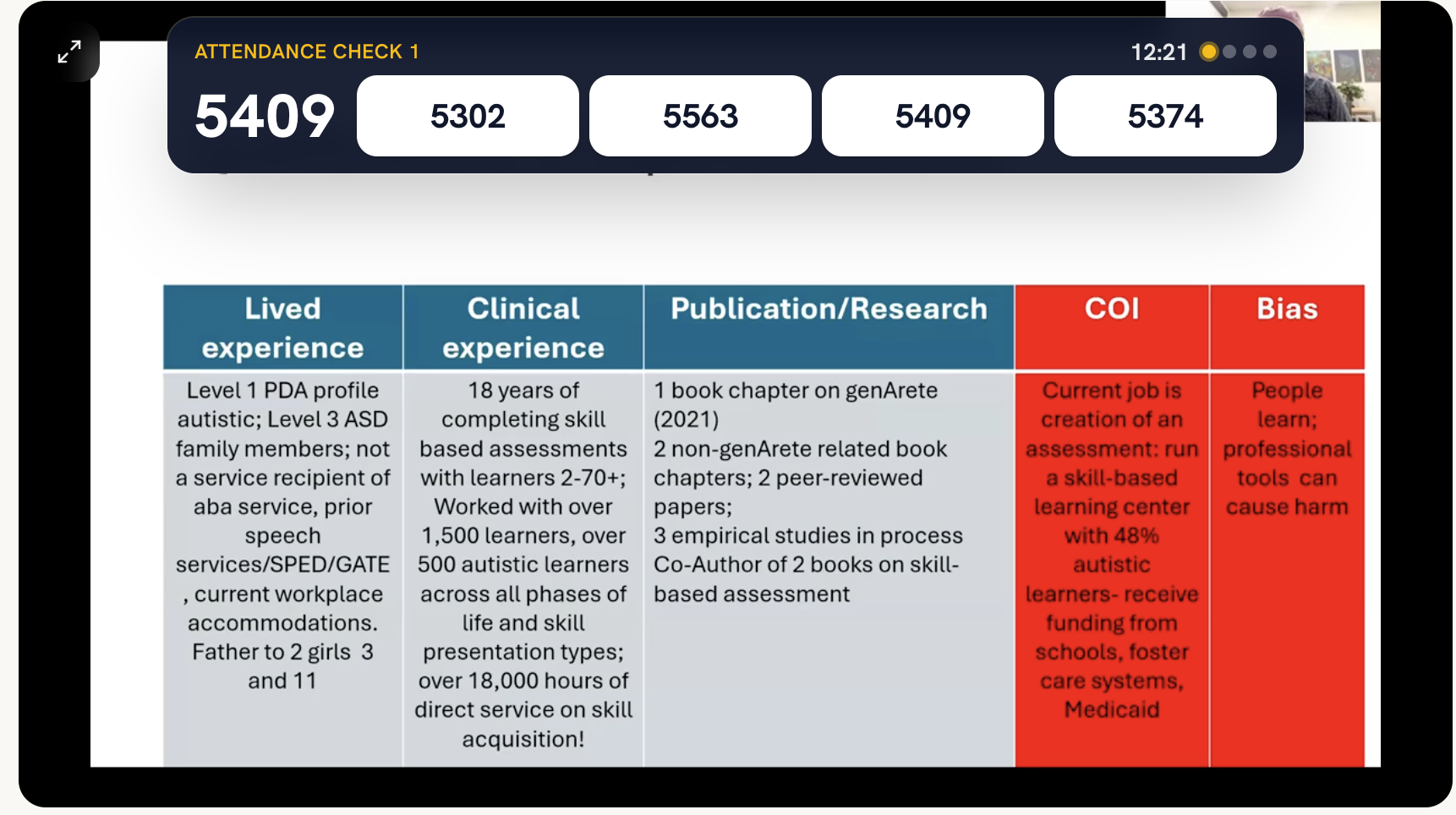 ATTENDANCE CHECK 1

12:21

5409

5302 5563 5409 5374

| Lived experience | Clinical experience | Publication/Research | COI | Bias |
|---|---|---|---|---|
| Level 1 PDA profile autistic; Level 3 ASD family members; not a service recipient of aba service, prior speech services/SPED/GATE , current workplace accommodations. Father to 2 girls 3 and 11 | 18 years of completing skill based assessments with learners 2-70+; Worked with over 1,500 learners, over 500 autistic learners across all phases of life and skill presentation types; over 18,000 hours of direct service on skill acquisition! | 1 book chapter on genArete (2021) 2 non-genArete related book chapters; 2 peer-reviewed papers; 3 empirical studies in process Co-Author of 2 books on skill-based assessment | Current job is creation of an assessment: run a skill-based learning center with 48% autistic learners- receive funding from schools, foster care systems, Medicaid | People learn; professional tools can cause harm |